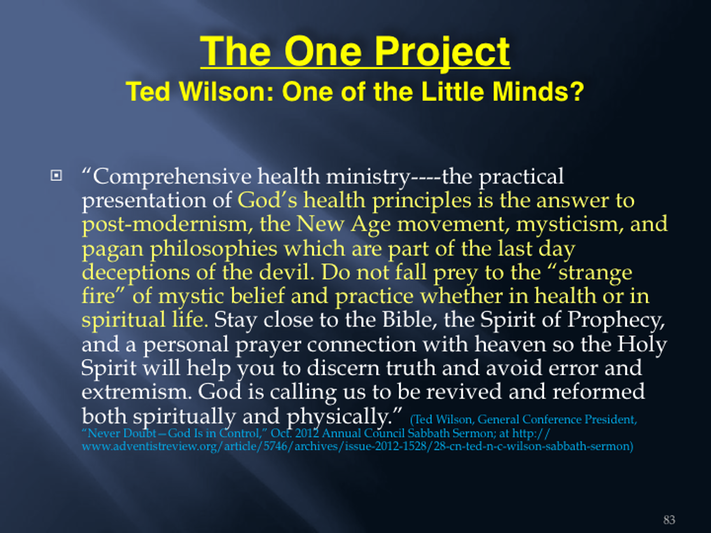 The One Project
Ted Wilson: One of the Little Minds?

“Comprehensive health ministry----the practical presentation of God’s health principles is the answer to post-modernism, the New Age movement, mysticism, and pagan philosophies which are part of the last day deceptions of the devil. Do not fall prey to the “strange fire” of mystic belief and practice whether in health or in spiritual life. Stay close to the Bible, the Spirit of Prophecy, and a personal prayer connection with heaven so the Holy Spirit will help you to discern truth and avoid error and extremism. God is calling us to be revived and reformed both spiritually and physically.” (Ted Wilson, General Conference President, “Never Doubt—God Is in Control,” Oct. 2012 Annual Council Sabbath Sermon; at http://www.adventistreview.org/article/5746/archives/issue-2012-1528/28-cn-ted-n-c-wilson-sabbath-sermon)

83